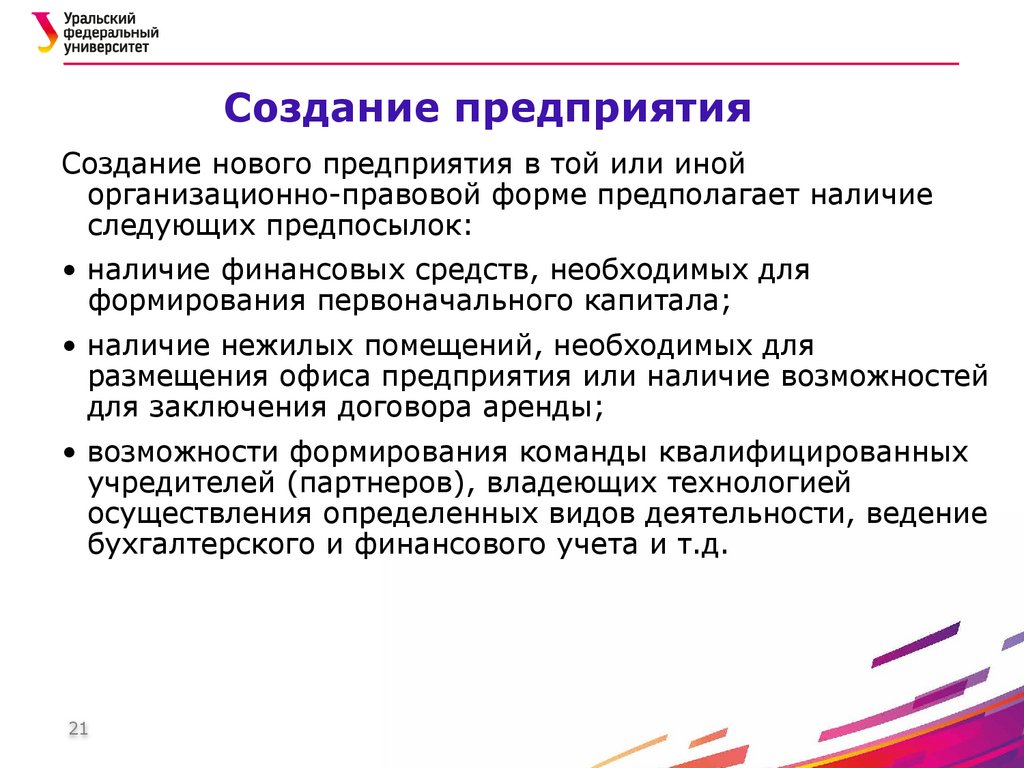 Уральский федеральный университет

Создание предприятия

Создание нового предприятия в той или иной организационно-правовой форме предполагает наличие следующих предпосылок:

• наличие финансовых средств, необходимых для формирования первоначального капитала;

• наличие нежилых помещений, необходимых для размещения офиса предприятия или наличие возможностей для заключения договора аренды;

• возможности формирования команды квалифицированных учредителей (партнеров), владеющих технологией осуществления определенных видов деятельности, ведение бухгалтерского и финансового учета и т.д.

21